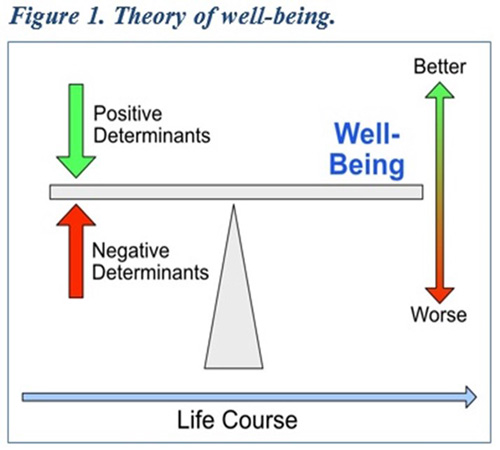 Figure 1. Theory of well-being.

Better

Positive Determinants

Well-Being

Negative Determinants

Worse

Life Course